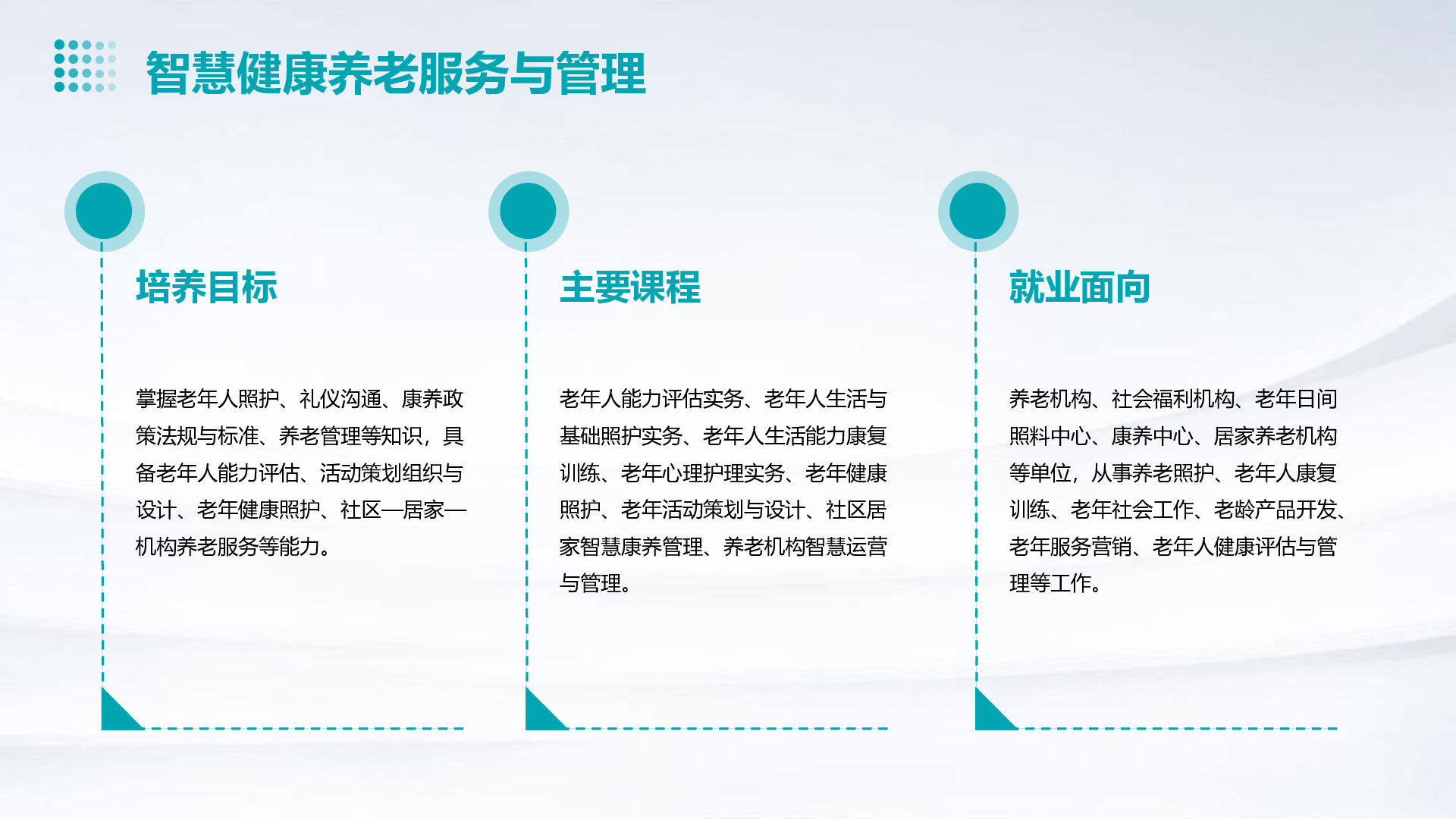 智慧健康养老服务与管理

培养目标

掌握老年人照护、礼仪沟通、康养政策法规与标准、养老管理等知识，具备老年人能力评估、活动策划组织与设计、老年健康照护、社区—居家—机构养老服务等能力。

主要课程

老年人能力评估实务、老年人生活与基础照护实务、老年人生活能力康复训练、老年心理护理实务、老年健康照护、老年活动策划与设计、社区居家智慧康养管理、养老机构智慧运营与管理。

就业面向

养老机构、社会福利机构、老年日间照料中心、康养中心、居家养老机构等单位，从事养老照护、老年人康复训练、老年社会工作、老龄产品开发、老年服务营销、老年人健康评估与管理等工作。